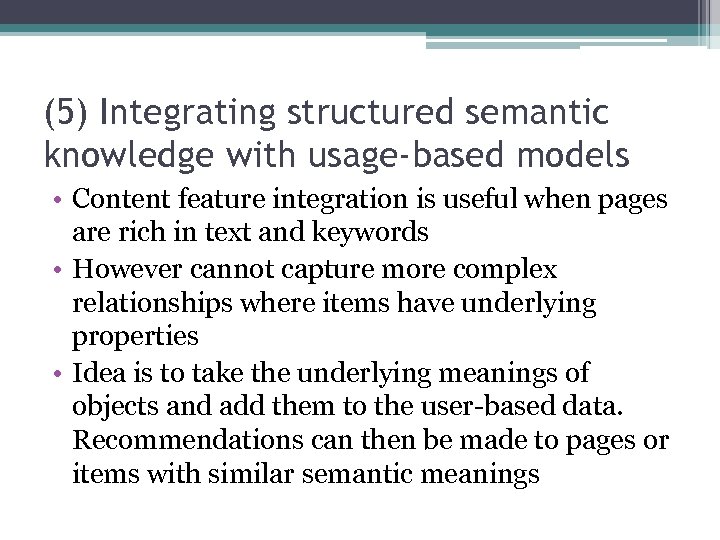 (5) Integrating structured semantic knowledge with usage-based models

• Content feature integration is useful when pages are rich in text and keywords
• However cannot capture more complex relationships where items have underlying properties
• Idea is to take the underlying meanings of objects and add them to the user-based data. Recommendations can then be made to pages or items with similar semantic meanings